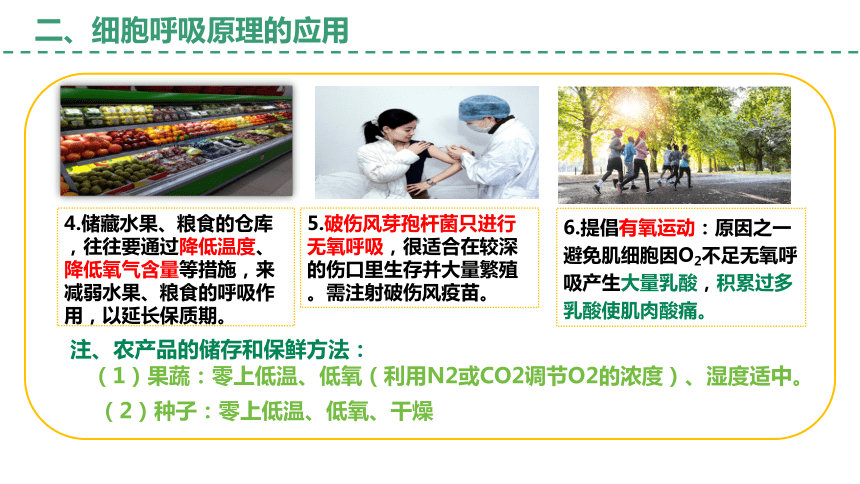 二、细胞呼吸原理的应用

4.储藏水果、粮食的仓库，往往要通过降低温度、降低氧气含量等措施，来减弱水果、粮食的呼吸作用，以延长保质期。

5.破伤风芽孢杆菌只进行无氧呼吸，很适合在较深的伤口里生存并大量繁殖。需注射破伤风疫苗。

6.提倡有氧运动：原因之一避免肌细胞因$O_2$不足无氧呼吸产生大量乳酸，积累过多乳酸使肌肉酸痛。

注、农产品的储存和保鲜方法：
（1）果蔬：零上低温、低氧（利用N2或CO2调节O2的浓度）、湿度适中。
（2）种子：零上低温、低氧、干燥